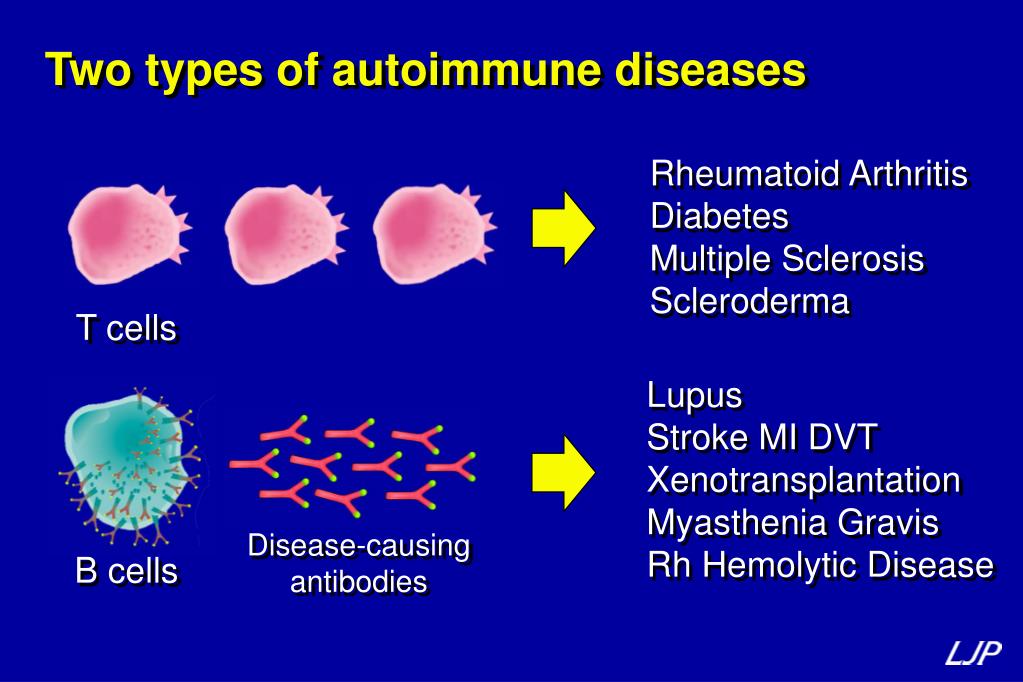 Two types of autoimmune diseases

T cells

Rheumatoid Arthritis
Diabetes
Multiple Sclerosis
Scleroderma

B cells

Disease-causing antibodies

Lupus
Stroke MI DVT
Xenotransplantation
Myasthenia Gravis
Rh Hemolytic Disease

LJP